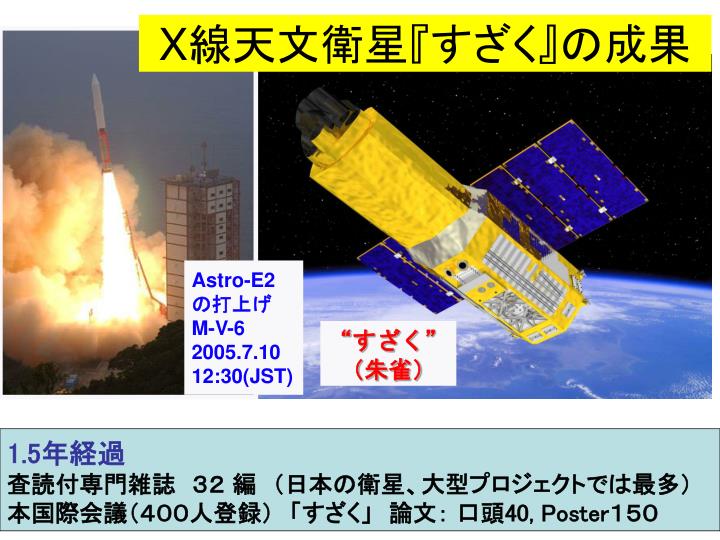 X線天文衛星『すざく』の成果

Astro-E2
の打上げ
M-V-6
2005.7.10
12:30(JST)

“すざく”
（朱雀）

1.5年経過
査読付専門雑誌 32 編 （日本の衛星、大型プロジェクトでは最多）
本国際会議（400人登録）「すざく」 論文: 口頭40, Poster150